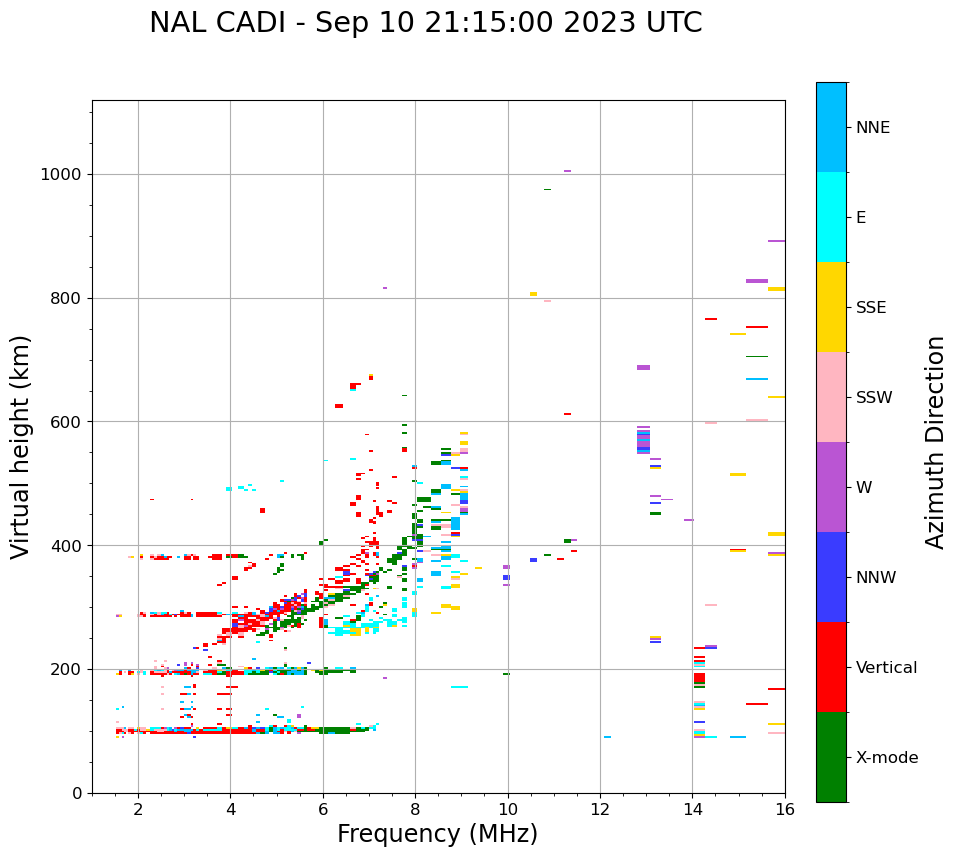 NAL CADI - Sep 10 21:15:00 2023 UTC

Virtual height (km)

1000
800
600
400
200
0

2
4
6
8
10
12
14
16

Frequency (MHz)

NNE
E
SSE
SSW
W
NNW
Vertical
X-mode

Azimuth Direction